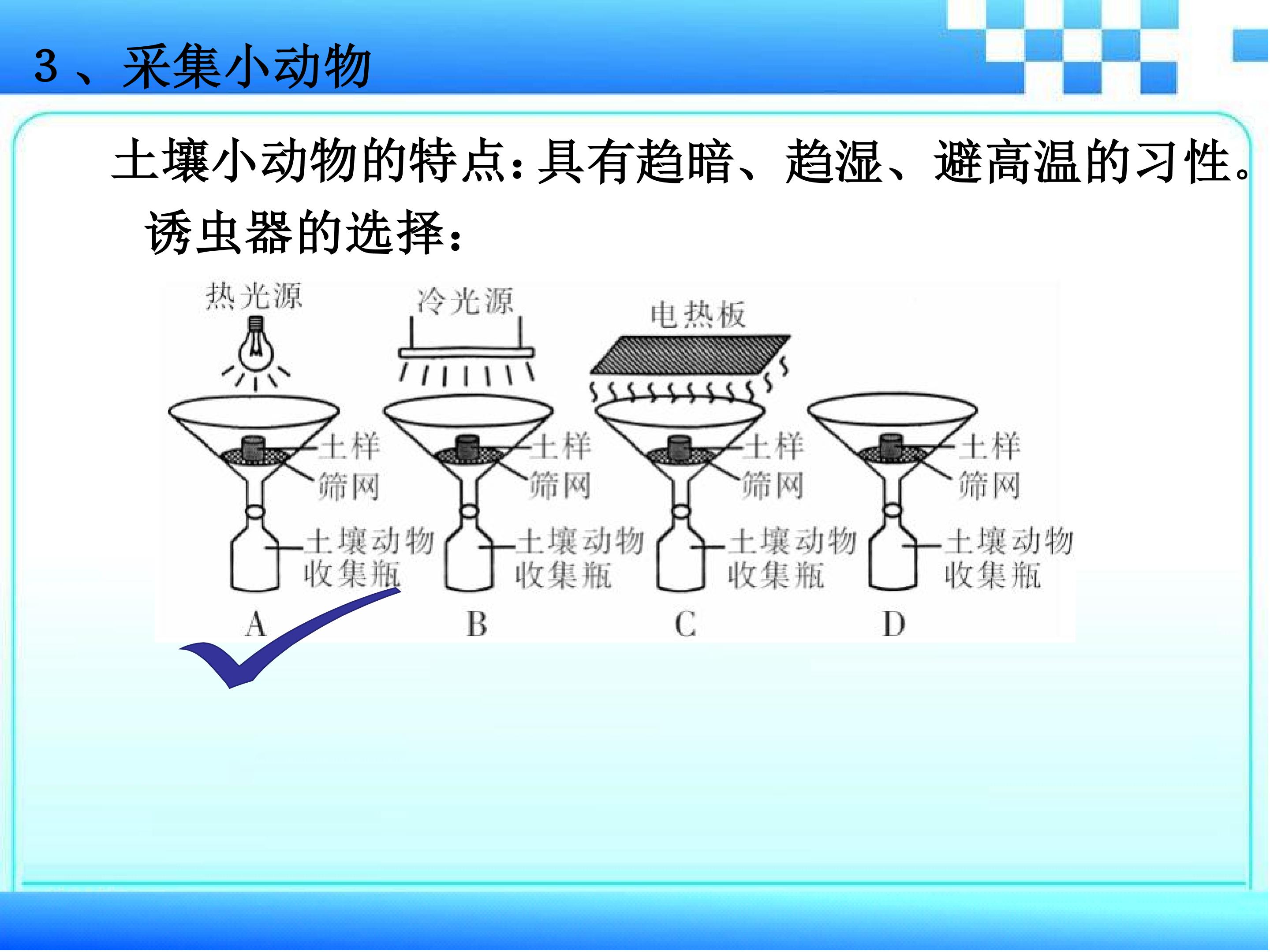 3、采集小动物

土壤小动物的特点：具有趋暗、趋湿、避高温的习性。

诱虫器的选择：

热光源
土样
筛网
土壤动物收集瓶
A

冷光源
土样
筛网
土壤动物收集瓶
B

电热板
土样
筛网
土壤动物收集瓶
C

土样
筛网
土壤动物收集瓶
D